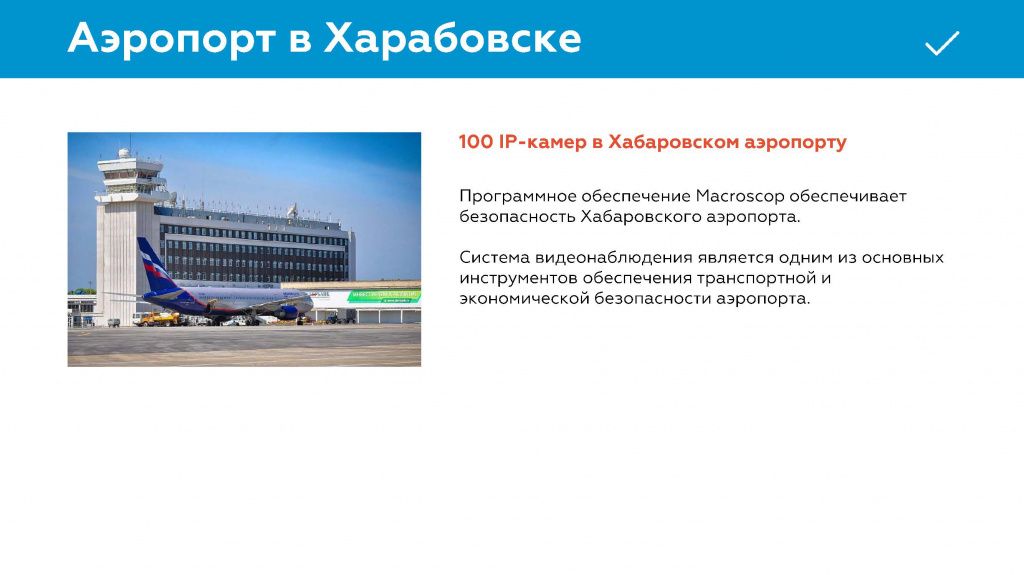 Аэропорт в Харабовске

100 IP-камер в Хабаровском аэропорту

Программное обеспечение Macroscop обеспечивает безопасность Хабаровского аэропорта.

Система видеонаблюдения является одним из основных инструментов обеспечения транспортной и экономической безопасности аэропорта.